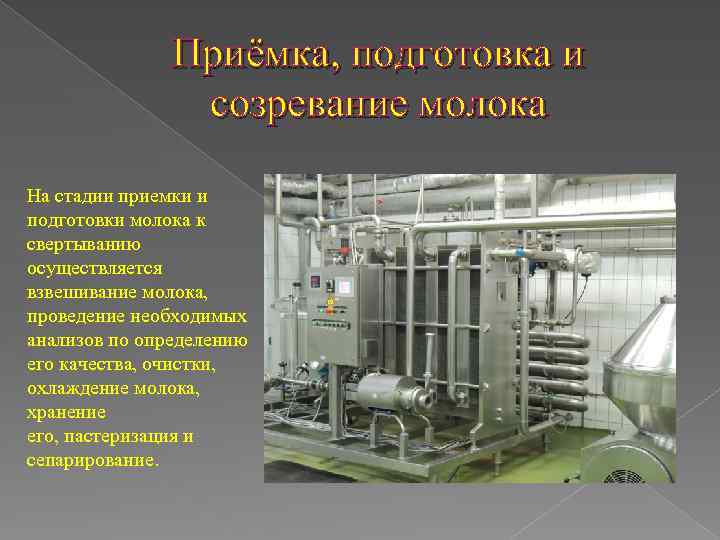 Приёмка, подготовка и созревание молока

На стадии приемки и подготовки молока к свертыванию осуществляется взвешивание молока, проведение необходимых анализов по определению его качества, очистки, охлаждение молока, хранение его, пастеризация и сепарирование.